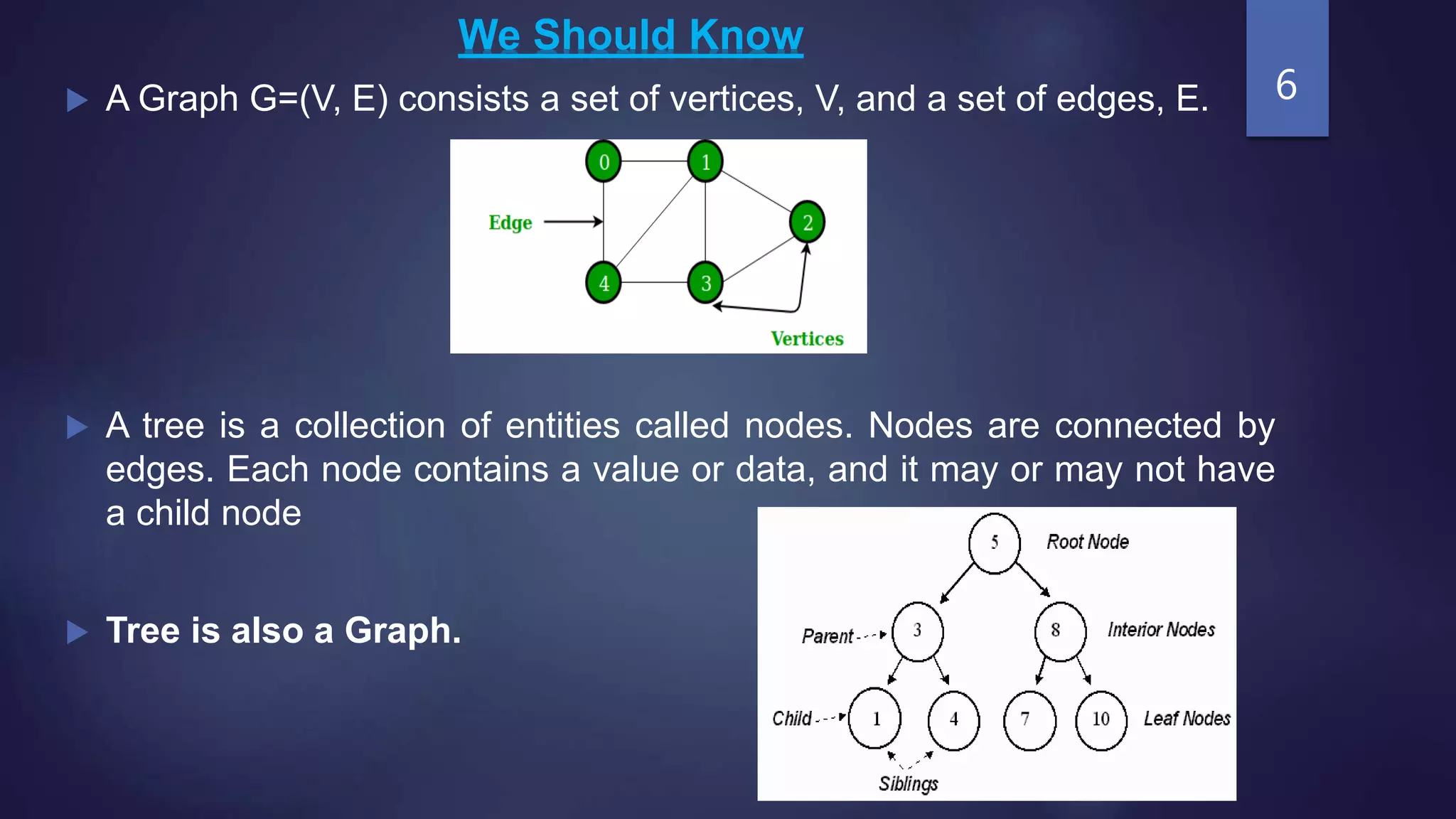 We Should Know

6

A Graph G=(V, E) consists a set of vertices, V, and a set of edges, E.

0
1
Edge
2
4
3
Vertices

A tree is a collection of entities called nodes. Nodes are connected by edges. Each node contains a value or data, and it may or may not have a child node

Tree is also a Graph.

5
Root Node
Parent
3
8
Interior Nodes
Child
1
4
7
10
Leaf Nodes
Siblings